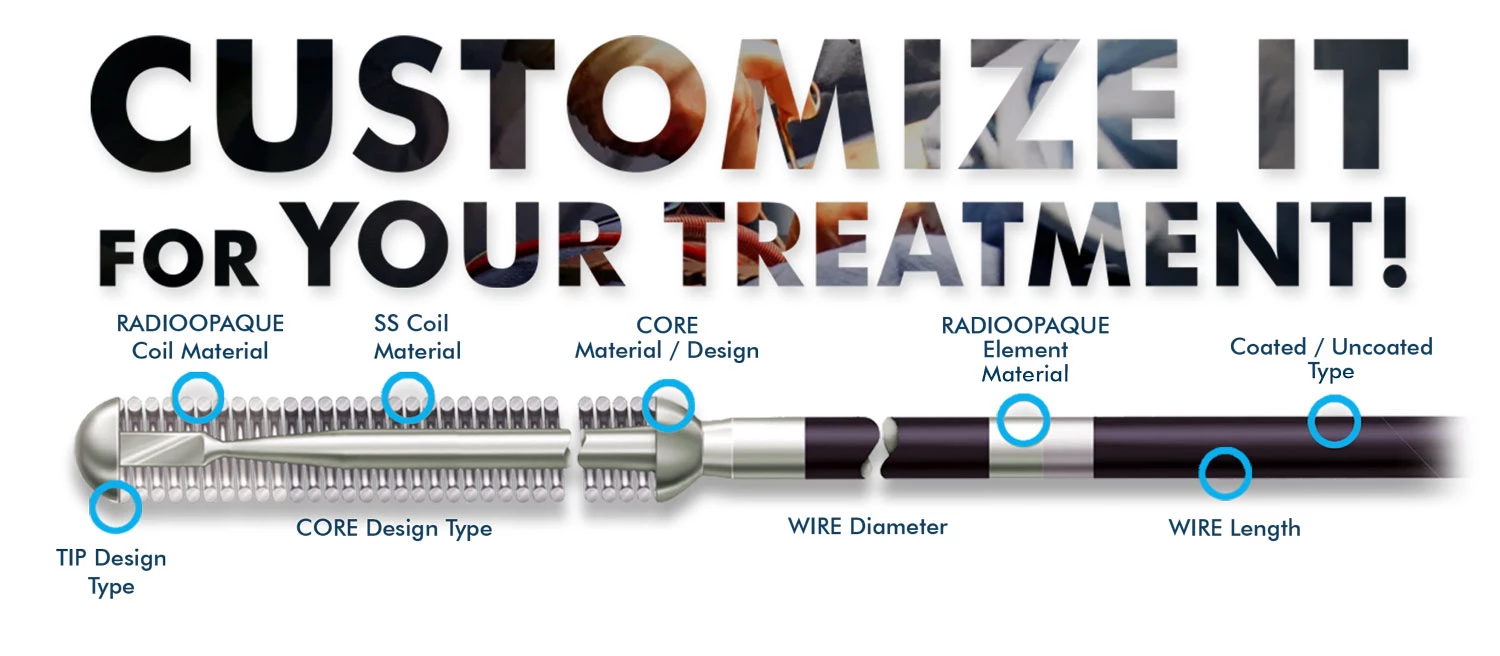 CUSTOMIZE IT
FOR YOUR TREATMENT!

RADIOOPAQUE Coil Material

SS Coil Material

CORE Material / Design

RADIOOPAQUE Element Material

Coated / Uncoated Type

TIP Design Type

CORE Design Type

WIRE Diameter

WIRE Length